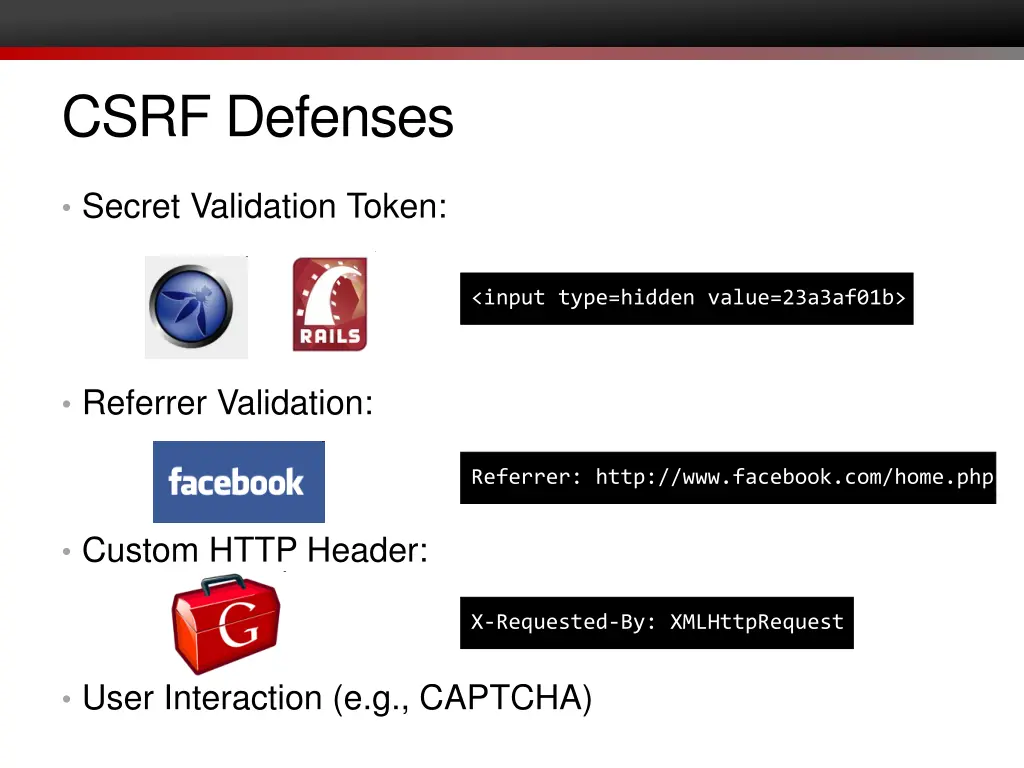 CSRF Defenses

• Secret Validation Token:

RAILS

<input type=hidden value=23a3af01b>

• Referrer Validation:

facebook

Referrer: http://www.facebook.com/home.php

• Custom HTTP Header:

G

X-Requested-By: XMLHttpRequest

• User Interaction (e.g., CAPTCHA)